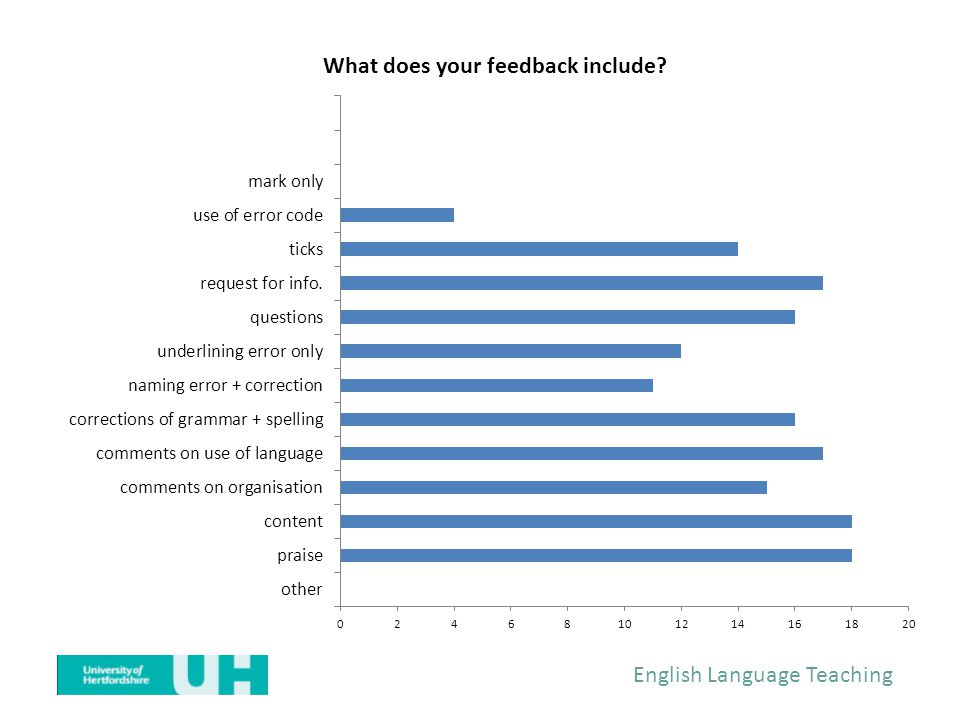 What does your feedback include?

mark only
use of error code
ticks
request for info.
questions
underlining error only
naming error + correction
corrections of grammar + spelling
comments on use of language
comments on organisation
content
praise
other

0 2 4 6 8 10 12 14 16 18 20

University of Hertfordshire UH

English Language Teaching